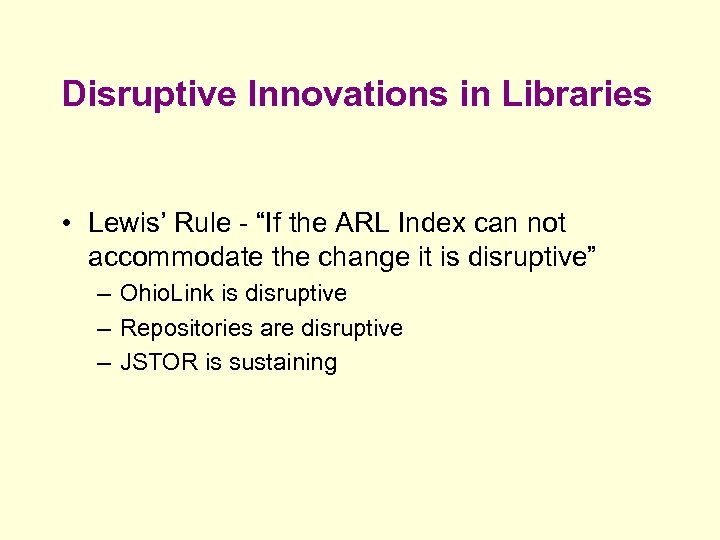 Disruptive Innovations in Libraries

• Lewis' Rule - "If the ARL Index can not accommodate the change it is disruptive"
– OhioLink is disruptive
– Repositories are disruptive
– JSTOR is sustaining